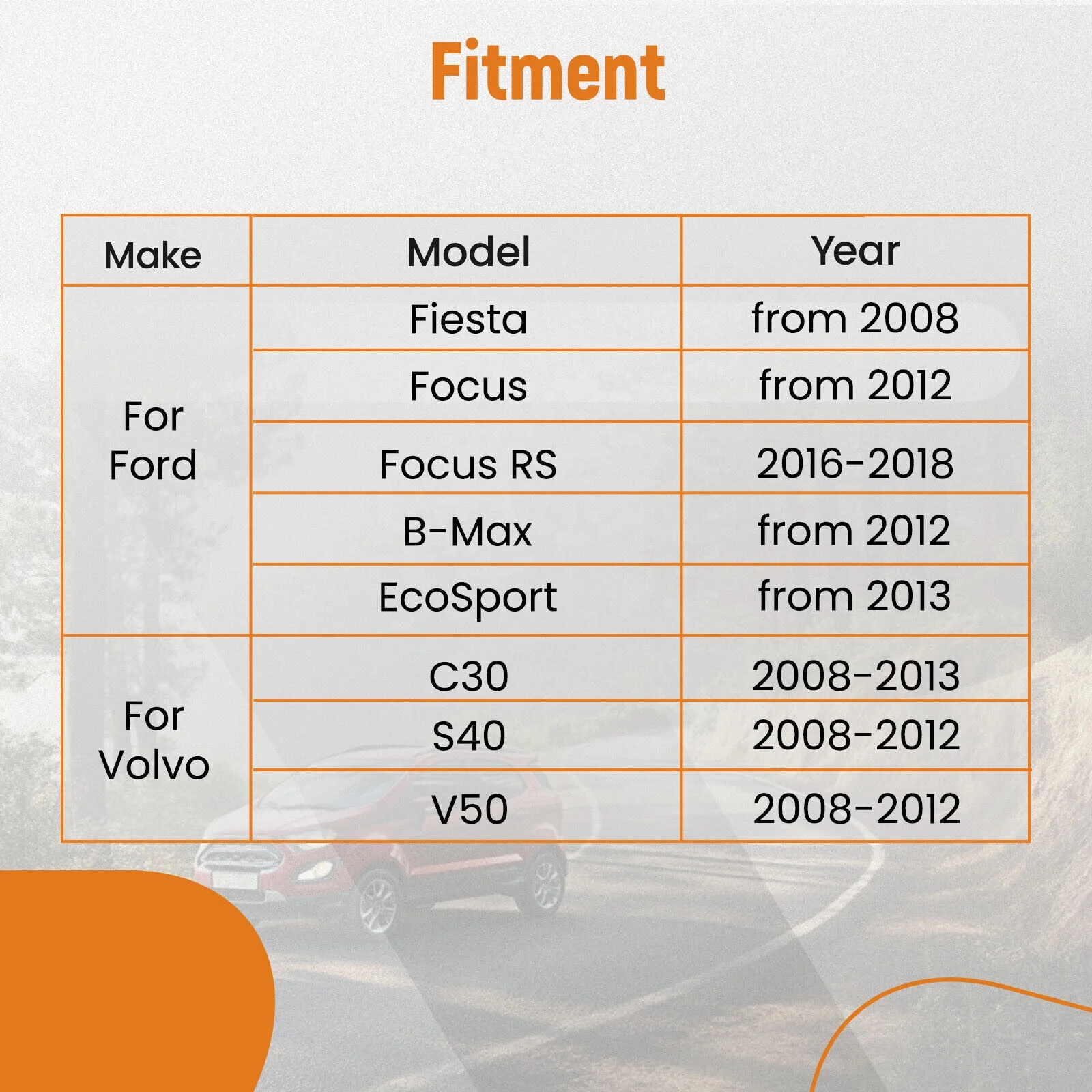 Fitment

| Make | Model | Year |
|---|---|---|
| For Ford | Fiesta | from 2008 |
| | Focus | from 2012 |
| | Focus RS | 2016-2018 |
| | B-Max | from 2012 |
| | EcoSport | from 2013 |
| For Volvo | C30 | 2008-2013 |
| | S40 | 2008-2012 |
| | V50 | 2008-2012 |